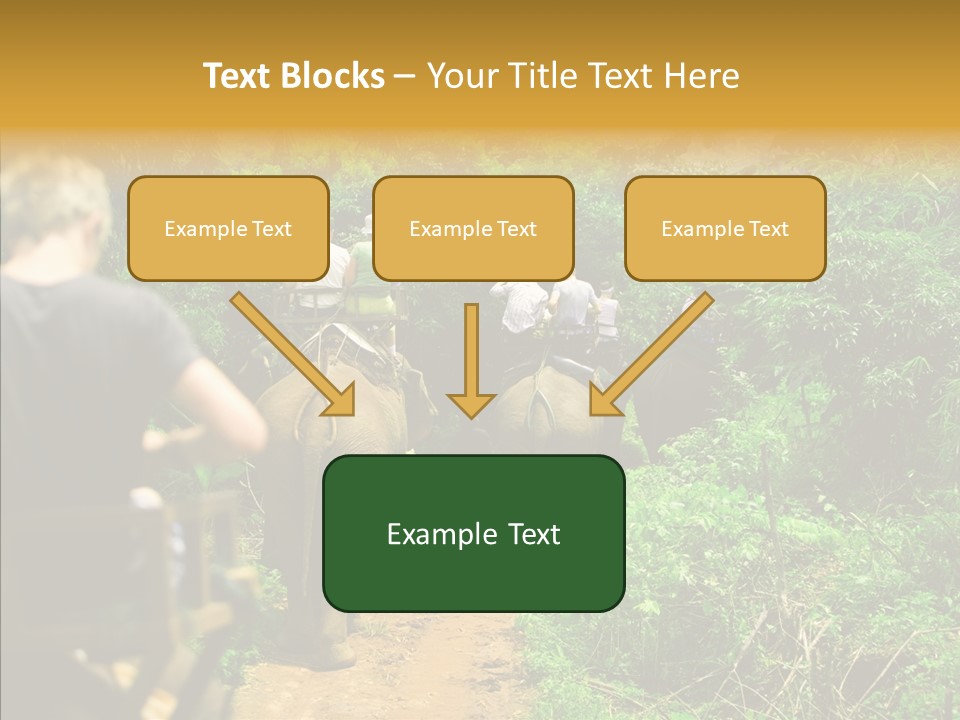 Text Blocks – Your Title Text Here

Example Text

Example Text

Example Text

Example Text